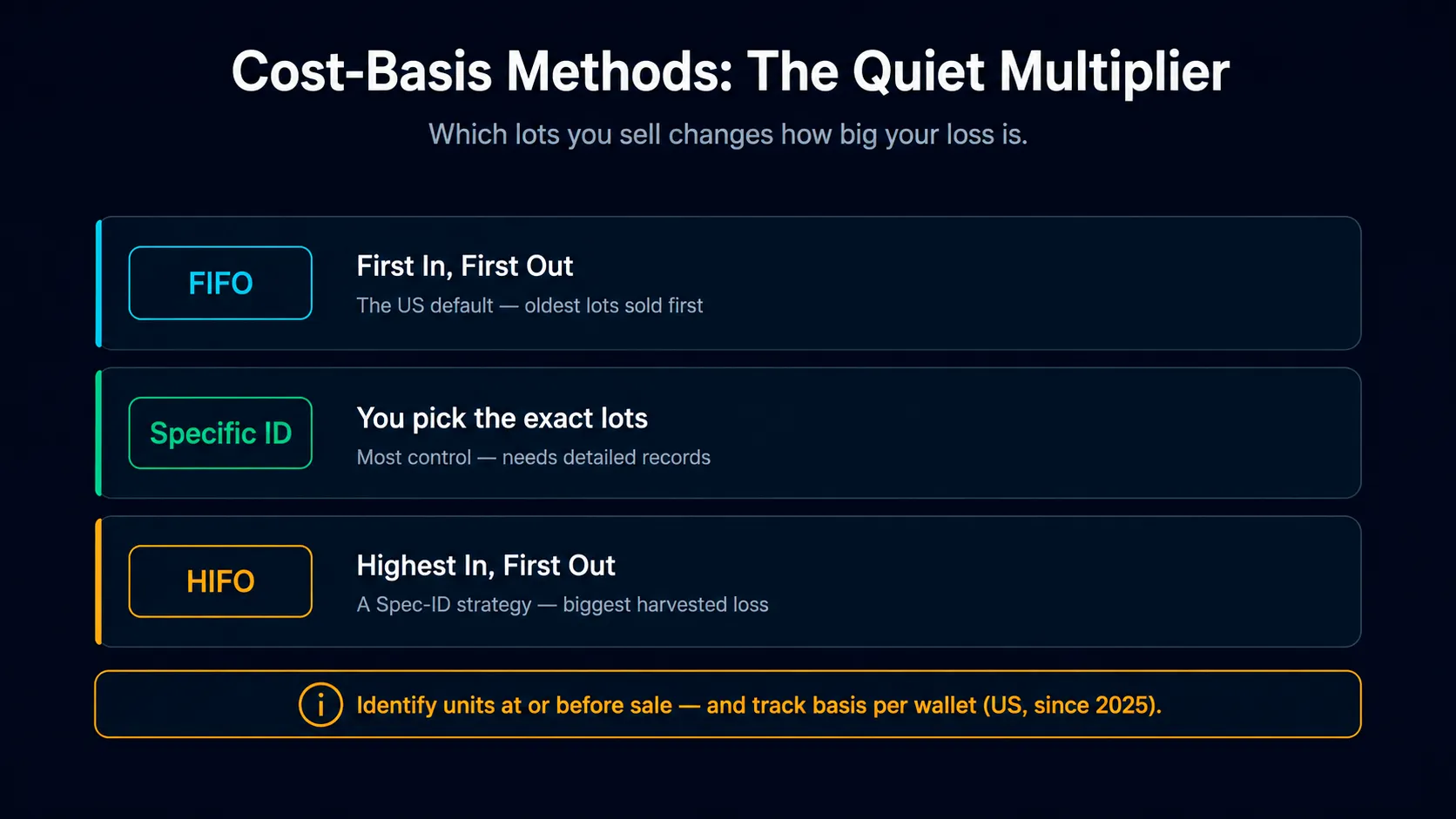 Cost-Basis Methods: The Quiet Multiplier

Which lots you sell changes how big your loss is.

FIFO

First In, First Out

The US default — oldest lots sold first

Specific ID

You pick the exact lots

Most control — needs detailed records

HIFO

Highest In, First Out

A Spec-ID strategy — biggest harvested loss

i Identify units at or before sale — and track basis per wallet (US, since 2025).